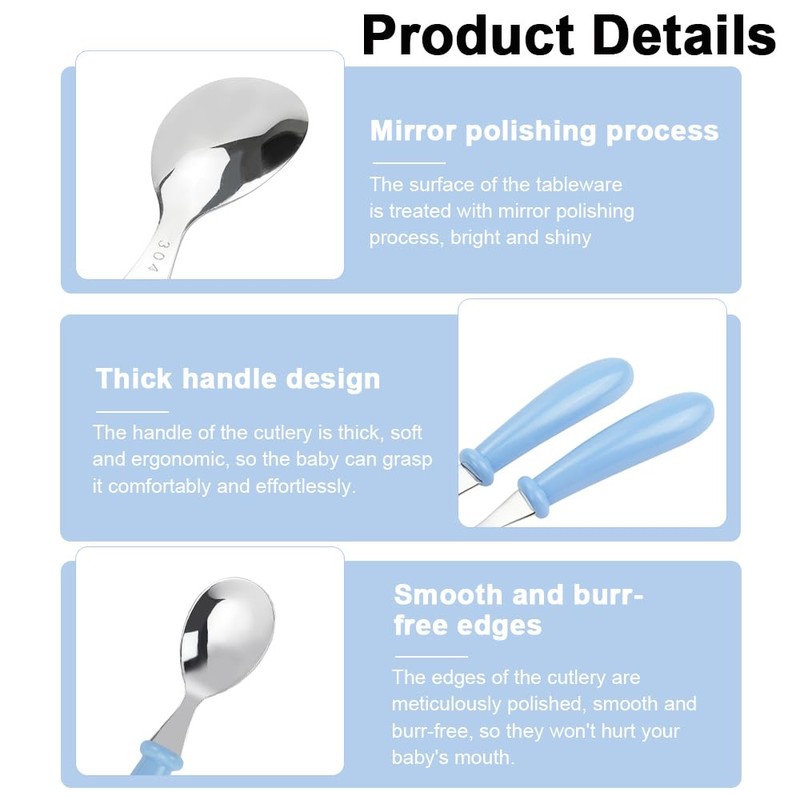 Product Details

304

Mirror polishing process

The surface of the tableware is treated with mirror polishing process, bright and shiny

Thick handle design

The handle of the cutlery is thick, soft and ergonomic, so the baby can grasp it comfortably and effortlessly.

Smooth and burr-free edges

The edges of the cutlery are meticulously polished, smooth and burr-free, so they won't hurt your baby's mouth.